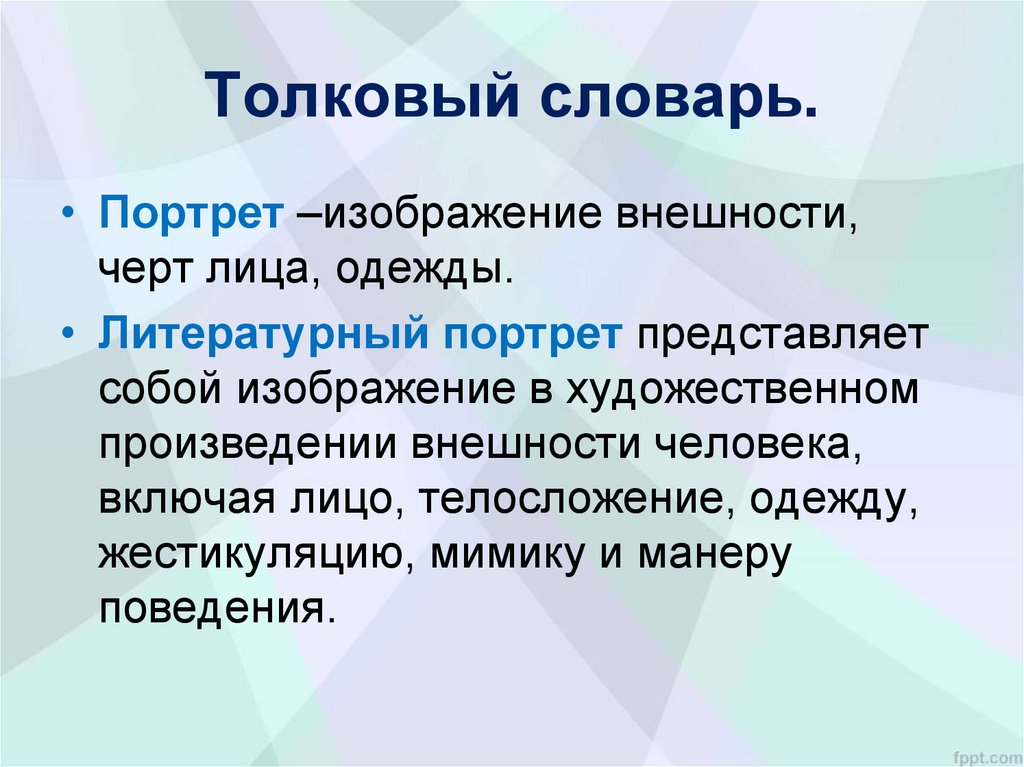 Толковый словарь.

• Портрет –изображение внешности, черт лица, одежды.

• Литературный портрет представляет собой изображение в художественном произведении внешности человека, включая лицо, телосложение, одежду, жестикуляцию, мимику и манеру поведения.

fppt.com